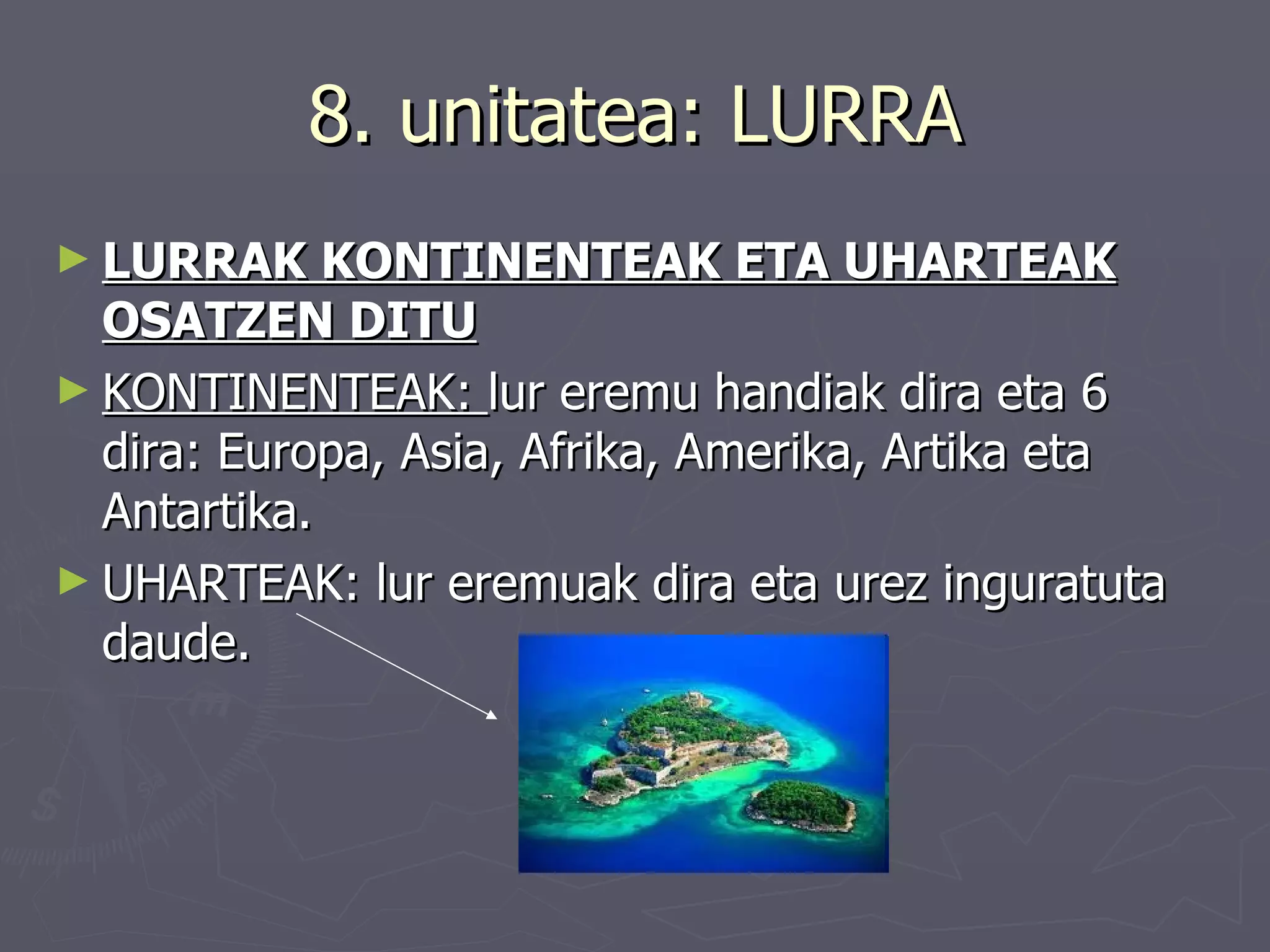 8. unitatea: LURRA

► LURRAK KONTINENTEAK ETA UHARTEAK OSATZEN DITU

► KONTINENTEAK: lur eremu handiak dira eta 6 dira: Europa, Asia, Afrika, Amerika, Artika eta Antartika.

► UHARTEAK: lur eremuak dira eta urez inguratuta daude.